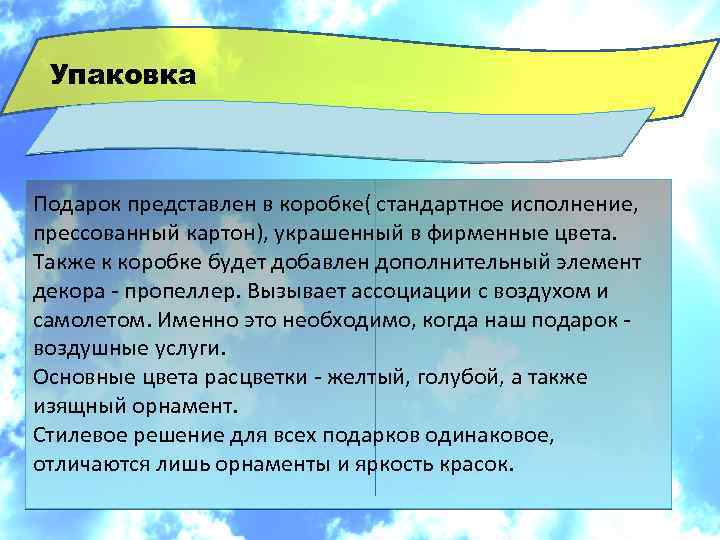 Упаковка

Подарок представлен в коробке( стандартное исполнение, прессованный картон), украшенный в фирменные цвета.
Также к коробке будет добавлен дополнительный элемент декора - пропеллер. Вызывает ассоциации с воздухом и самолетом. Именно это необходимо, когда наш подарок - воздушные услуги.
Основные цвета расцветки - желтый, голубой, а также изящный орнамент.
Стилевое решение для всех подарков одинаковое, отличаются лишь орнаменты и яркость красок.